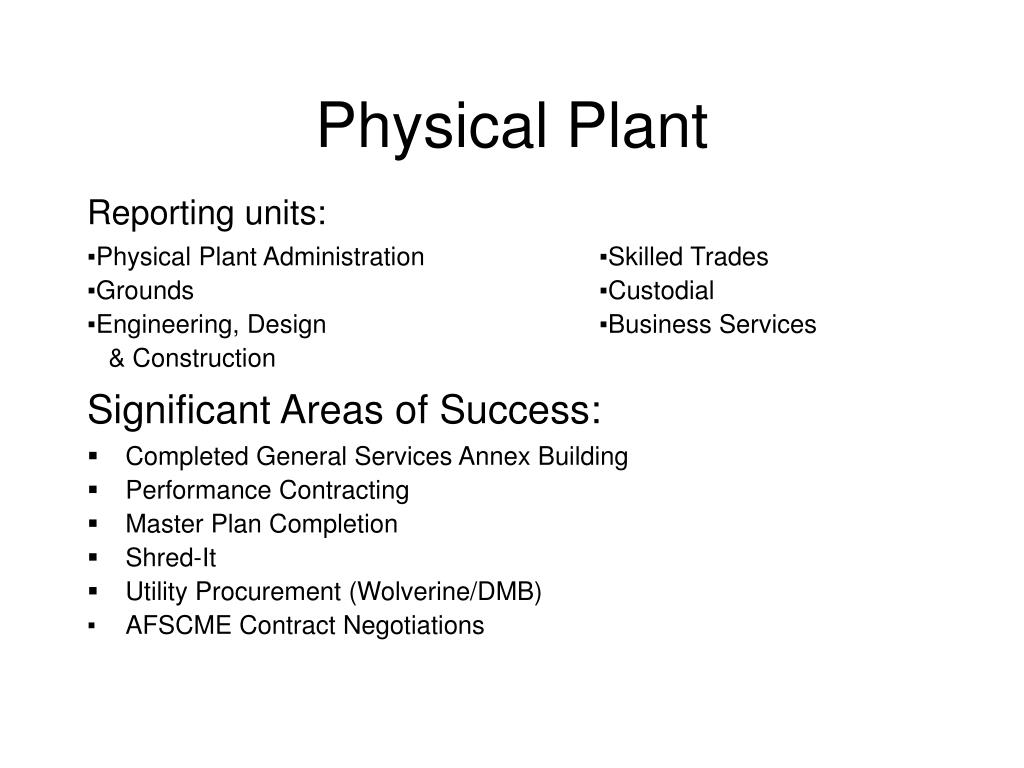 Physical Plant

Reporting units:

▪Physical Plant Administration
▪Grounds
▪Engineering, Design & Construction

▪Skilled Trades
▪Custodial
▪Business Services

Significant Areas of Success:

▪ Completed General Services Annex Building
▪ Performance Contracting
▪ Master Plan Completion
▪ Shred-It
▪ Utility Procurement (Wolverine/DMB)
▪ AFSCME Contract Negotiations